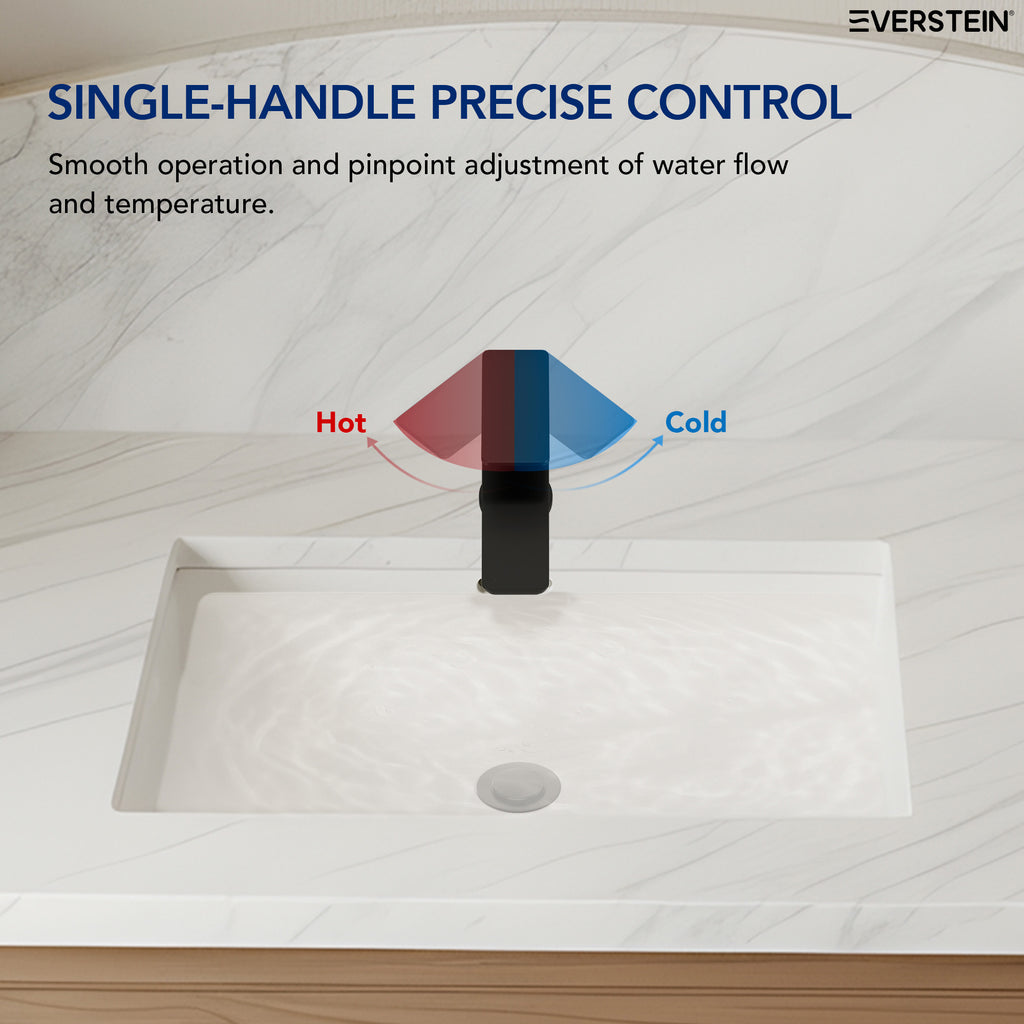 EVERSTEIN®

SINGLE-HANDLE PRECISE CONTROL

Smooth operation and pinpoint adjustment of water flow and temperature.

Hot

Cold